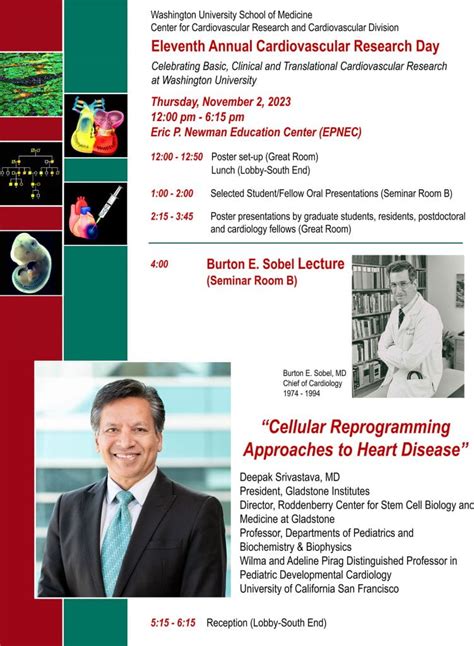 Washington University School of Medicine
Center for Cardiovascular Research and Cardiovascular Division

Eleventh Annual Cardiovascular Research Day

Celebrating Basic, Clinical and Translational Cardiovascular Research at Washington University

Thursday, November 2, 2023
12:00 pm - 6:15 pm
Eric P. Newman Education Center (EPNEC)

12:00 - 12:50 Poster set-up (Great Room)
Lunch (Lobby-South End)

1:00 - 2:00 Selected Student/Fellow Oral Presentations (Seminar Room B)

2:15 - 3:45 Poster presentations by graduate students, residents, postdoctoral and cardiology fellows (Great Room)

4:00 Burton E. Sobel Lecture
(Seminar Room B)

Burton E. Sobel, MD
Chief of Cardiology
1974 - 1994

"Cellular Reprogramming Approaches to Heart Disease"

Deepak Srivastava, MD
President, Gladstone Institutes
Director, Roddenberry Center for Stem Cell Biology and Medicine at Gladstone
Professor, Departments of Pediatrics and Biochemistry & Biophysics
Wilma and Adeline Pirag Distinguished Professor in Pediatric Developmental Cardiology
University of California San Francisco

5:15 - 6:15 Reception (Lobby-South End)